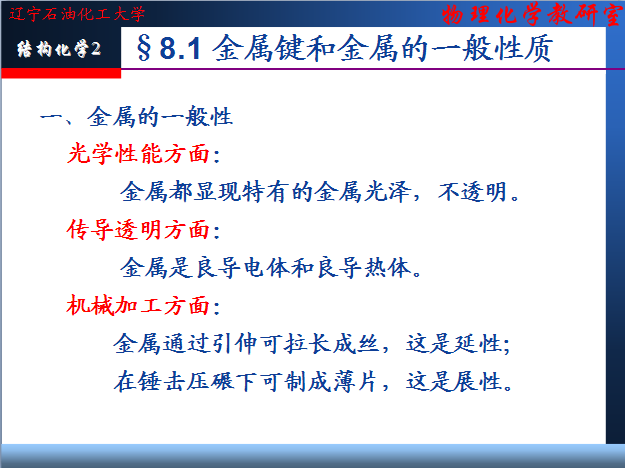 辽宁石油化工大学

物理化学教研室

结构化学2

§8.1 金属键和金属的一般性质

一、金属的一般性

光学性能方面：

金属都显现特有的金属光泽，不透明。

传导透明方面：

金属是良导电体和良导热体。

机械加工方面：

金属通过引伸可拉长成丝，这是延性；

在锤击压碾下可制成薄片，这是展性。